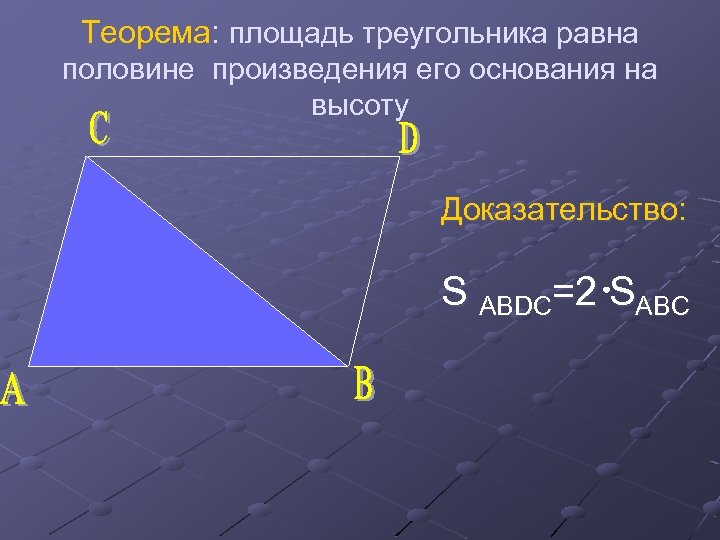 Теорема: площадь треугольника равна половине произведения его основания на высоту

C

D

Доказательство:

$S_{ABDC}=2 \cdot S_{ABC}$

A

B